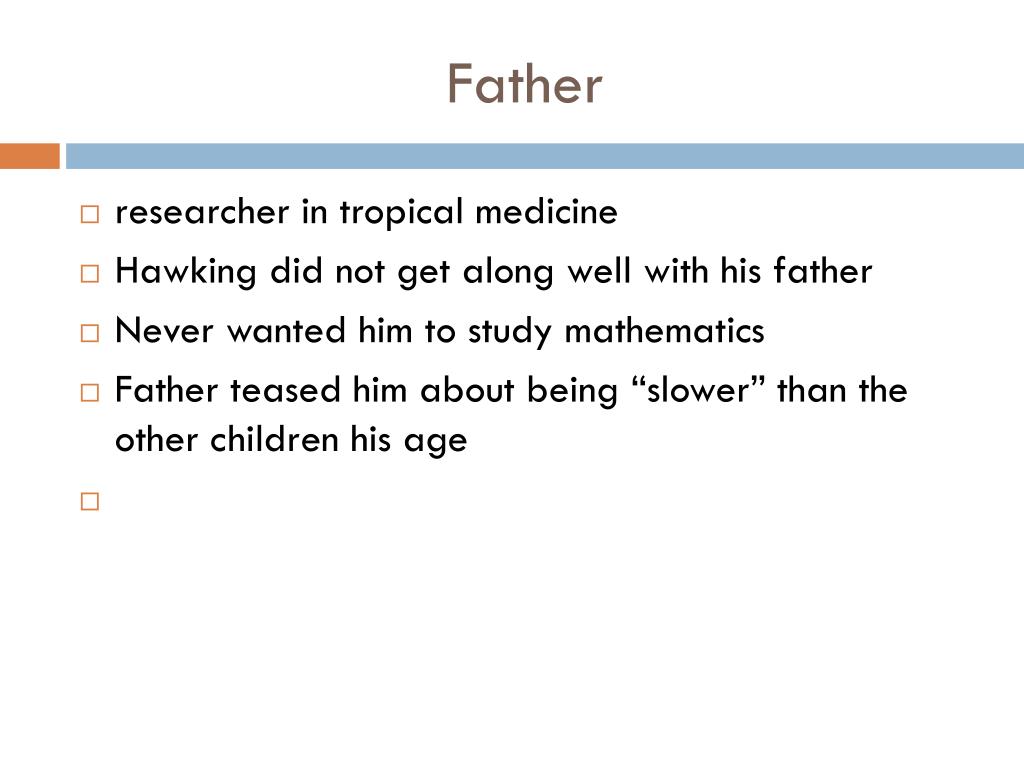 Father

□ researcher in tropical medicine
□ Hawking did not get along well with his father
□ Never wanted him to study mathematics
□ Father teased him about being “slower” than the other children his age
□